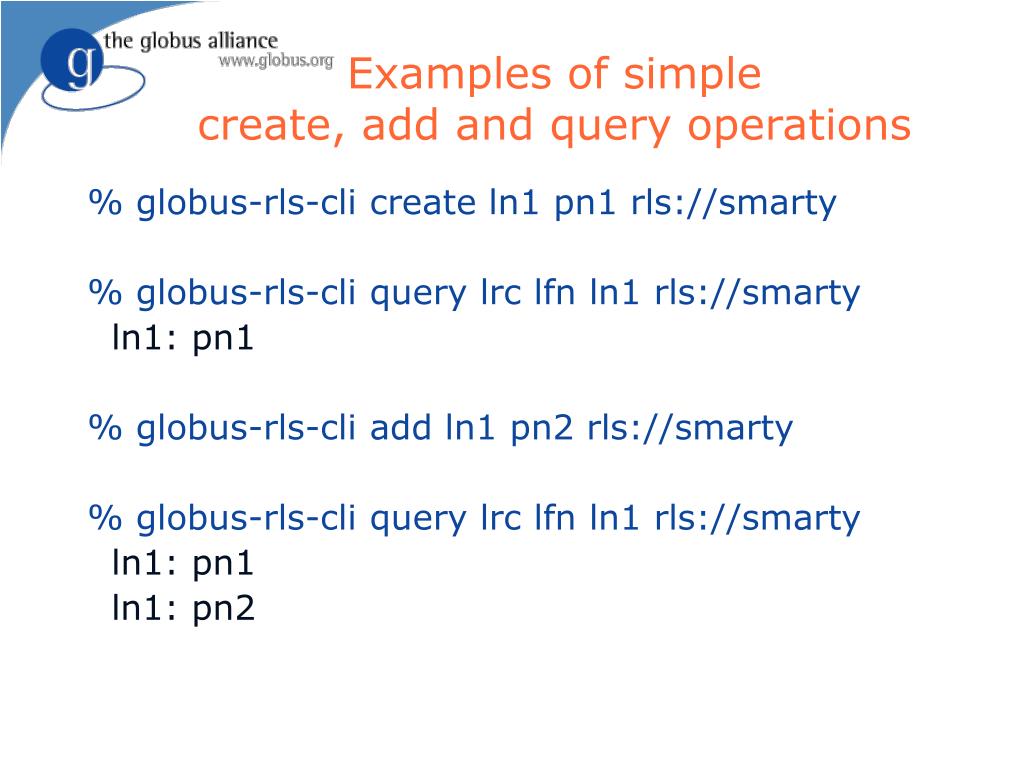 g the globus alliance
www.globus.org

Examples of simple create, add and query operations

% globus-rls-cli create ln1 pn1 rls://smarty

% globus-rls-cli query lrc lfn ln1 rls://smarty
ln1: pn1

% globus-rls-cli add ln1 pn2 rls://smarty

% globus-rls-cli query lrc lfn ln1 rls://smarty
ln1: pn1
ln1: pn2